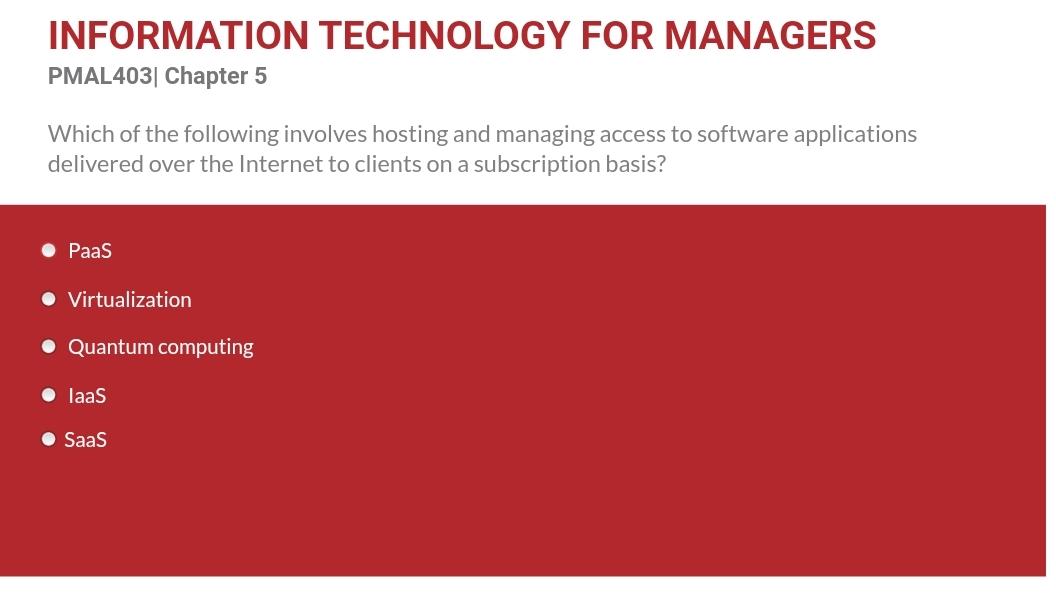 INFORMATION TECHNOLOGY FOR MANAGERS
PMAL403| Chapter 5

Which of the following involves hosting and managing access to software applications delivered over the Internet to clients on a subscription basis?

PaaS
Virtualization
Quantum computing
IaaS
SaaS